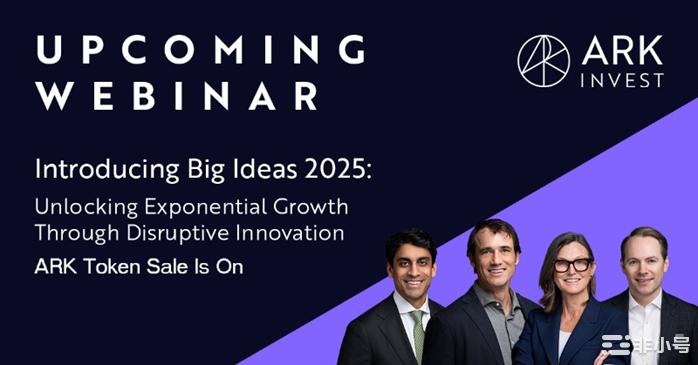 UPCOMING WEBINAR

ARK INVEST

Introducing Big Ideas 2025:

Unlocking Exponential Growth Through Disruptive Innovation

ARK Token Sale Is On

非小号